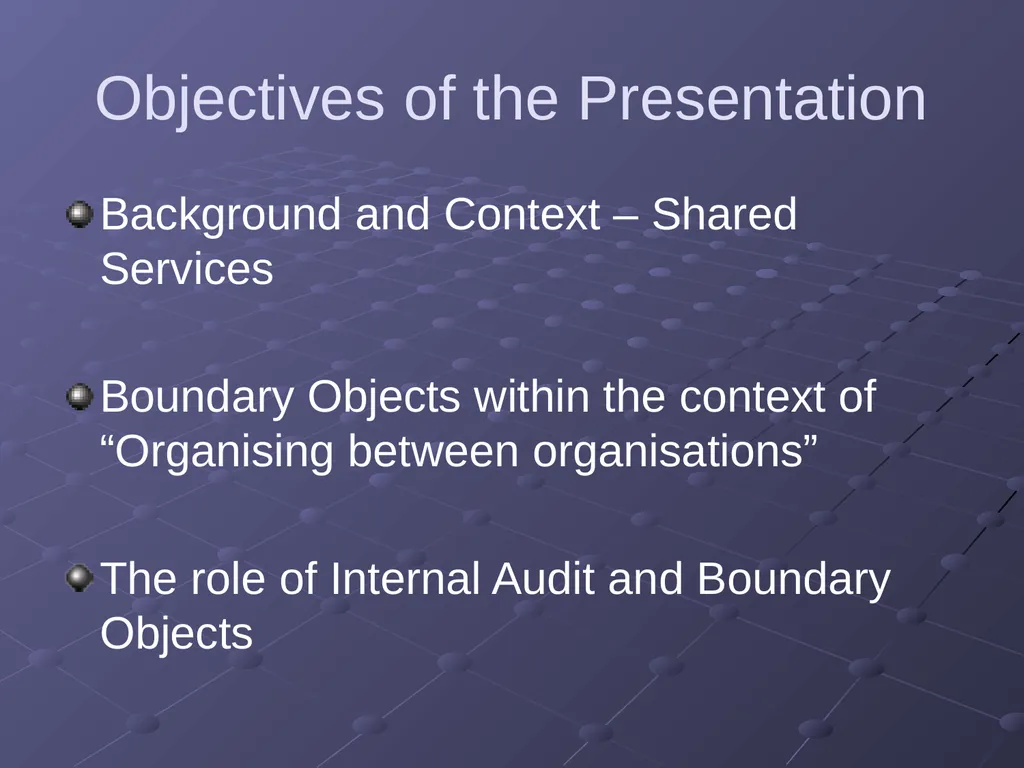 Objectives of the Presentation

Background and Context – Shared Services

Boundary Objects within the context of “Organising between organisations”

The role of Internal Audit and Boundary Objects